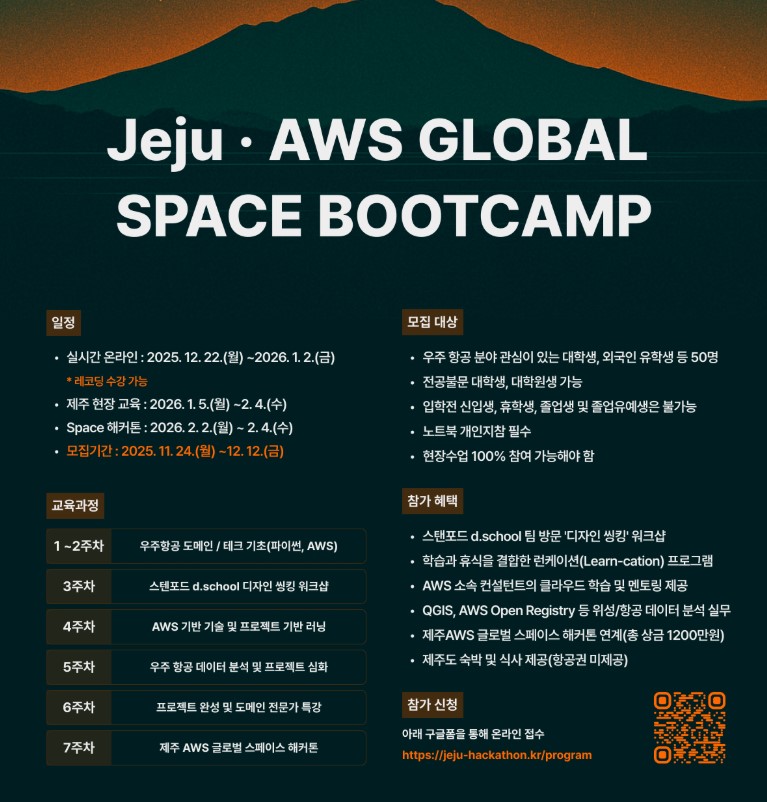 Jeju · AWS GLOBAL SPACE BOOTCAMP

일정

• 실시간 온라인 : 2025. 12. 22.(월) ~2026. 1. 2.(금)
* 레코딩 수강 가능
• 제주 현장 교육 : 2026. 1. 5.(월) ~2. 4.(수)
• Space 해커톤 : 2026. 2. 2.(월) ~ 2. 4.(수)
• 모집기간 : 2025. 11. 24.(월) ~12. 12.(금)

교육과정

| 1 ~2주차 | 우주항공 도메인 / 테크 기초(파이썬, AWS) |
|---|---|
| 3주차 | 스텐포드 d.school 디자인 씽킹 워크샵 |
| 4주차 | AWS 기반 기술 및 프로젝트 기반 러닝 |
| 5주차 | 우주 항공 데이터 분석 및 프로젝트 심화 |
| 6주차 | 프로젝트 완성 및 도메인 전문가 특강 |
| 7주차 | 제주 AWS 글로벌 스페이스 해커톤 |

모집 대상

• 우주 항공 분야 관심이 있는 대학생, 외국인 유학생 등 50명
• 전공불문 대학생, 대학원생 가능
• 입학전 신입생, 휴학생, 졸업생 및 졸업유예생은 불가능
• 노트북 개인지참 필수
• 현장수업 100% 참여 가능해야 함

참가 혜택

• 스탠포드 d.school 팀 방문 '디자인 씽킹' 워크샵
• 학습과 휴식을 결합한 런케이션(Learn-cation) 프로그램
• AWS 소속 컨설턴트의 클라우드 학습 및 멘토링 제공
• QGIS, AWS Open Registry 등 위성/항공 데이터 분석 실무
• 제주AWS 글로벌 스페이스 해커톤 연계(총 상금 1200만원)
• 제주도 숙박 및 식사 제공(항공권 미제공)

참가 신청

아래 구글폼을 통해 온라인 접수
https://jeju-hackathon.kr/program